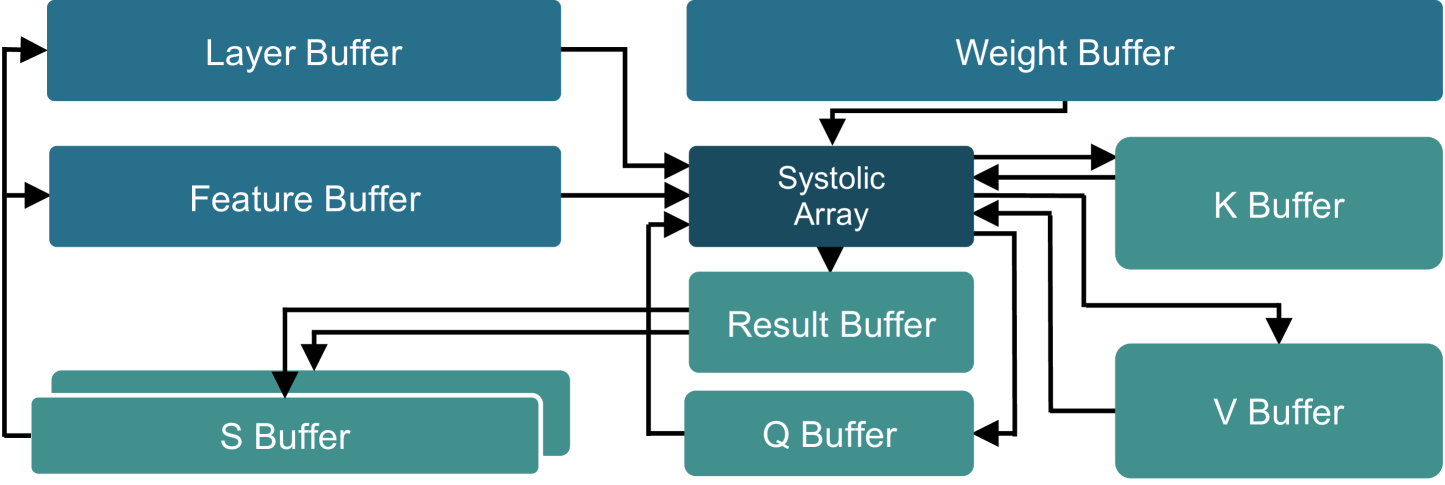 Layer Buffer

Weight Buffer

Feature Buffer

Systolic Array

K Buffer

Result Buffer

S Buffer

Q Buffer

V Buffer